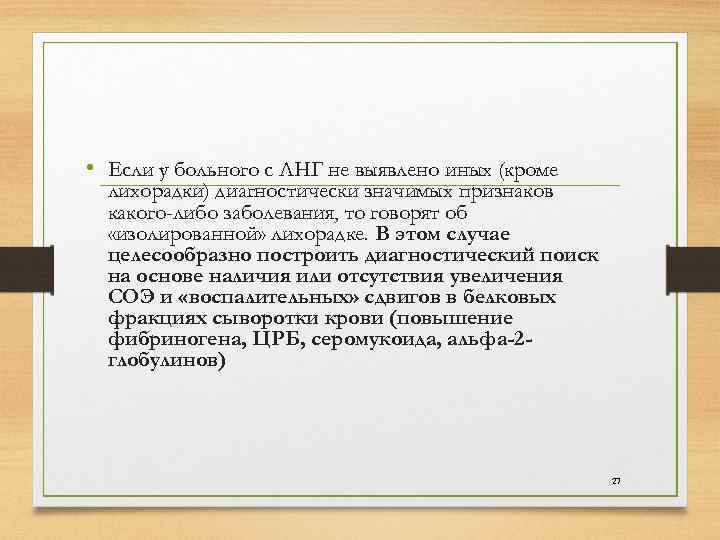 • Если у больного с ЛНГ не выявлено иных (кроме лихорадки) диагностически значимых признаков какого-либо заболевания, то говорят об «изолированной» лихорадке. В этом случае целесообразно построить диагностический поиск на основе наличия или отсутствия увеличения СОЭ и «воспалительных» сдвигов в белковых фракциях сыворотки крови (повышение фибриногена, ЦРБ, серомукоида, альфа-2-глобулинов)

27